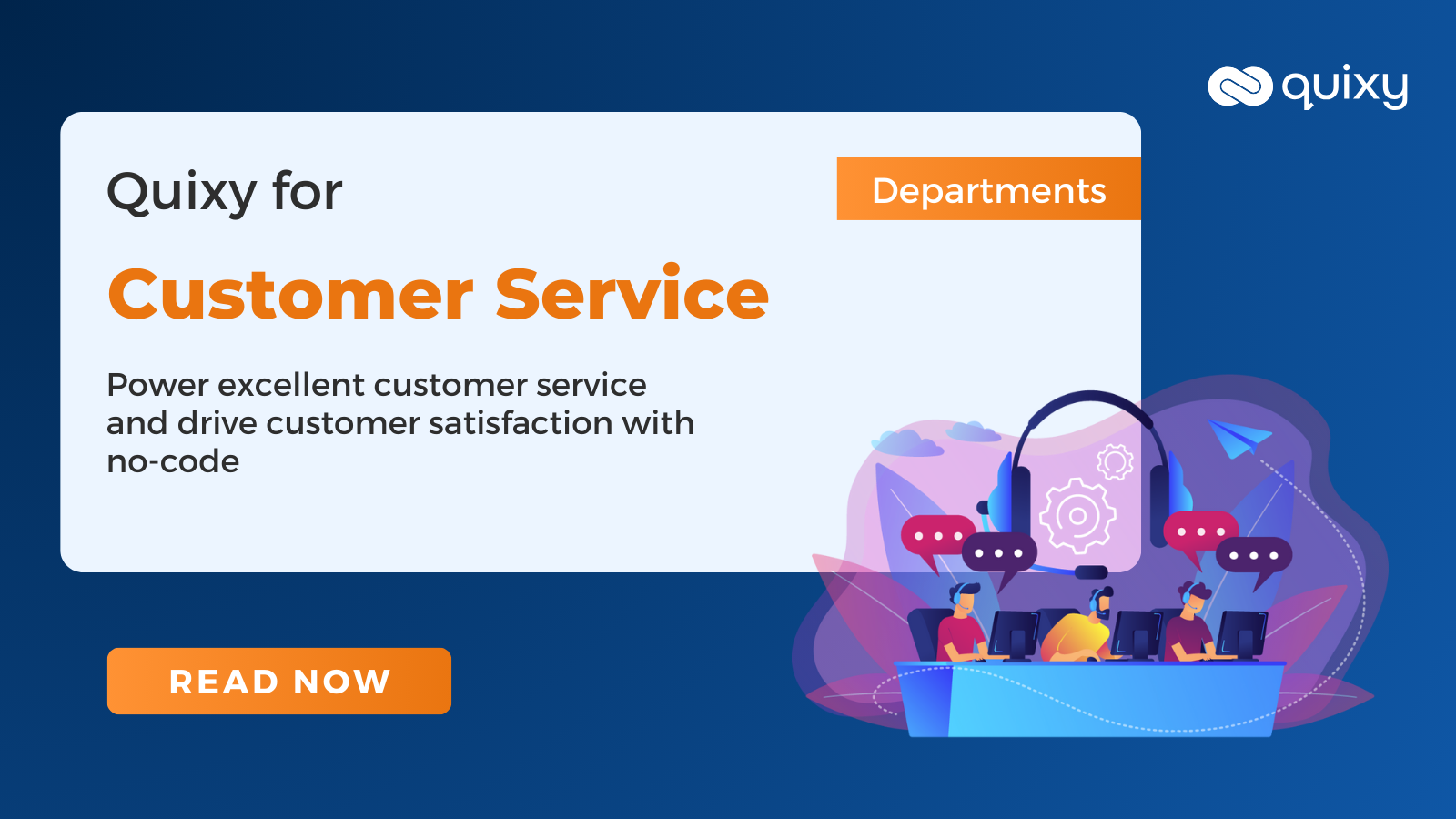 quixy

Quixy for

Departments

Customer Service

Power excellent customer service and drive customer satisfaction with no-code

READ NOW